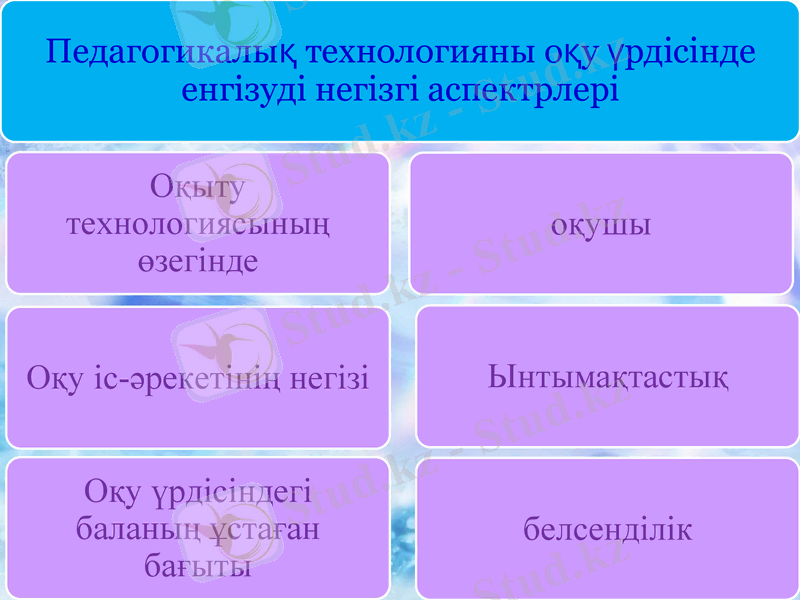 Педагогикалық технологияны оқу үрдісінде енгізуді негізгі аспектрлері

Оқыту технологиясының өзегінде

оқушы

Оқу іс-әрекетінің негізі

Ынтымақтастық

Оқу үрдісіндегі баланың ұстаған бағыты

белсенділік

Stud.kz - Stud.kz